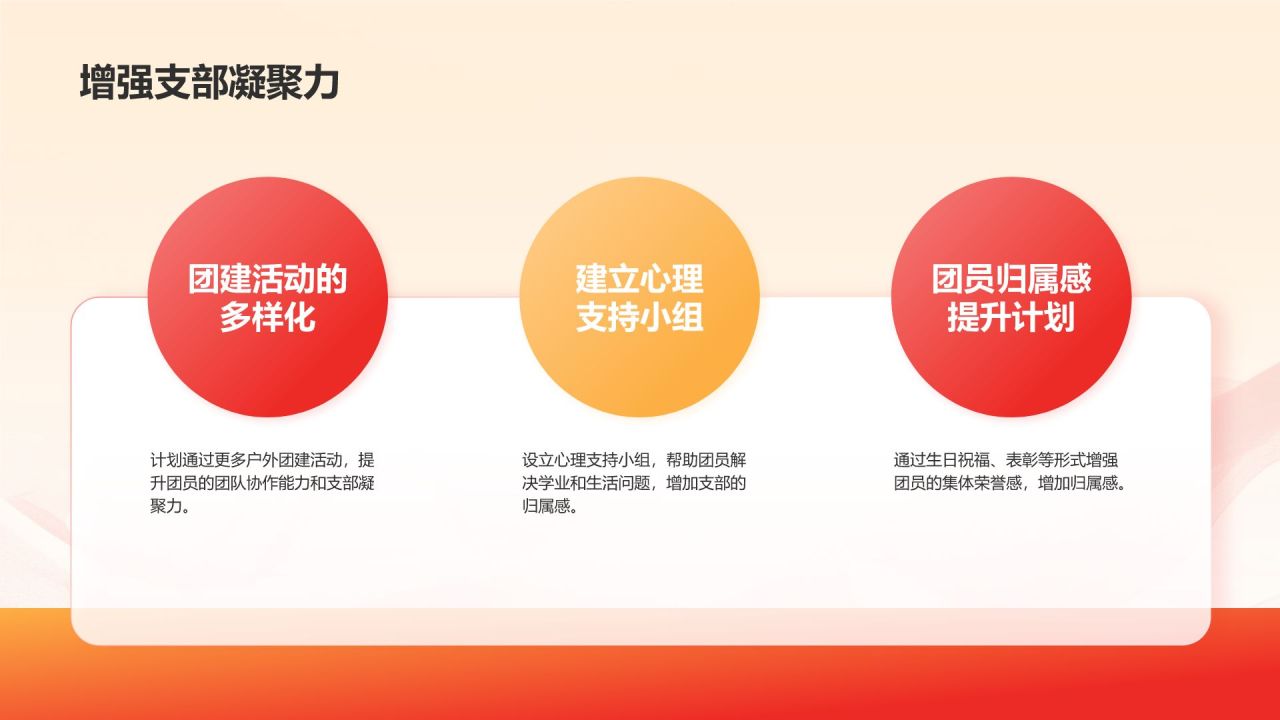 增强支部凝聚力

团建活动的多样化

计划通过更多户外团建活动，提升团员的团队协作能力和支部凝聚力。

建立心理支持小组

设立心理支持小组，帮助团员解决学业和生活问题，增加支部的归属感。

团员归属感提升计划

通过生日祝福、表彰等形式增强团员的集体荣誉感，增加归属感。